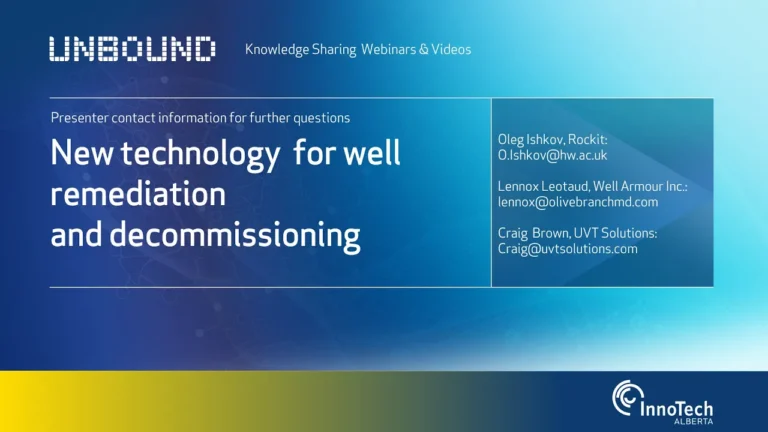 UNBOUND Knowledge Sharing Webinars & Videos

Presenter contact information for further questions

New technology for well remediation and decommissioning

Oleg Ishkov, Rockit:
O.Ishkov@hw.ac.uk

Lennox Leotaud, Well Armour Inc.:
lennox@olivebranchmd.com

Craig Brown, UVT Solutions:
Craig@uvtsolutions.com

InnoTech ALBERTA